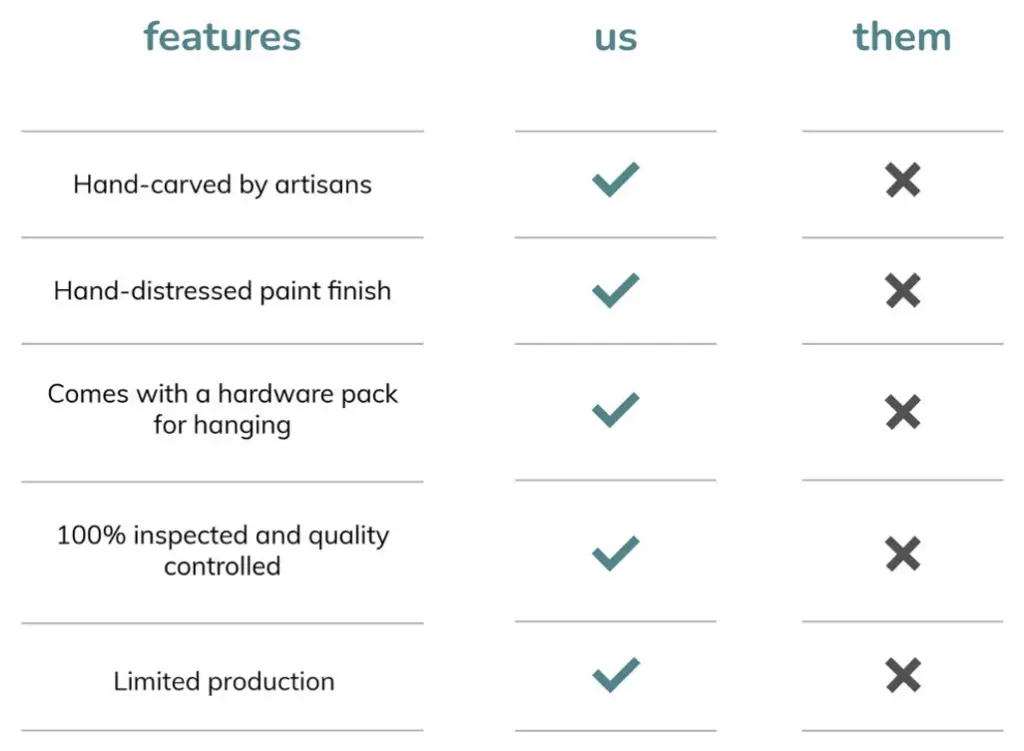 | features | us | them |
|---|---|---|
| Hand-carved by artisans | ✓ | ✗ |
| Hand-distressed paint finish | ✓ | ✗ |
| Comes with a hardware pack for hanging | ✓ | ✗ |
| 100% inspected and quality controlled | ✓ | ✗ |
| Limited production | ✓ | ✗ |